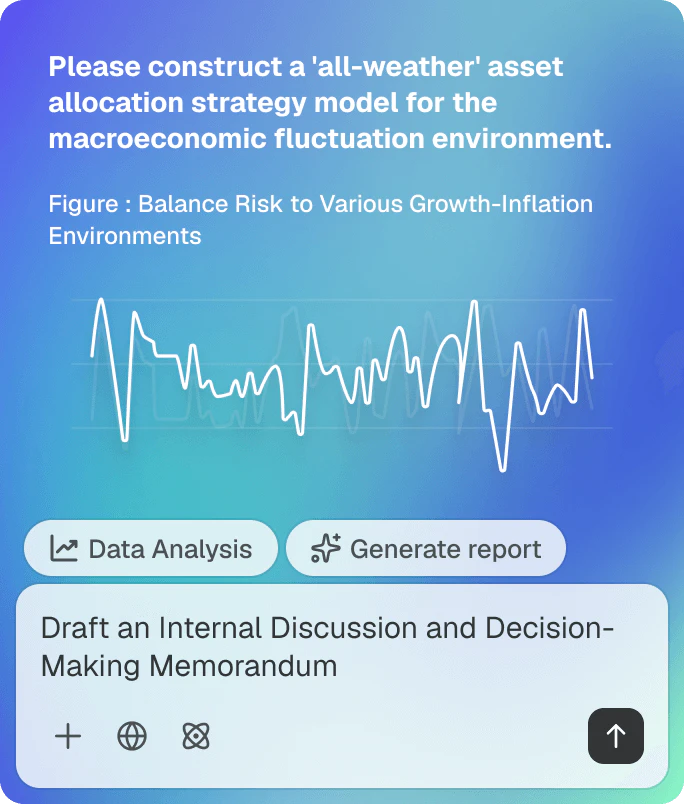 Please construct a 'all-weather' asset allocation strategy model for the macroeconomic fluctuation environment.

Figure : Balance Risk to Various Growth-Inflation Environments

Data Analysis

Generate report

Draft an Internal Discussion and Decision-Making Memorandum